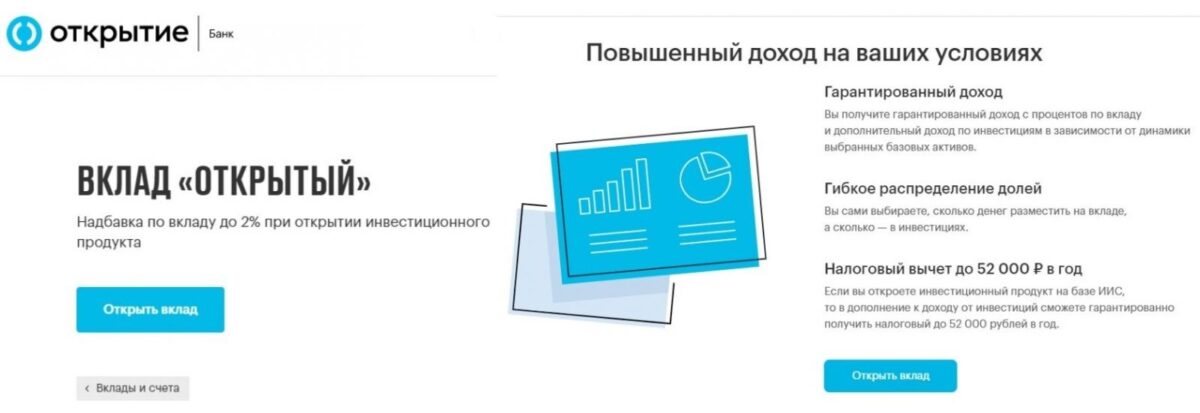 открытие | Банк

ВКЛАД «ОТКРЫТЫЙ»

Надбавка по вкладу до 2% при открытии инвестиционного продукта

Открыть вклад

‹ Вклады и счета

Повышенный доход на ваших условиях

Гарантированный доход

Вы получите гарантированный доход с процентов по вкладу и дополнительный доход по инвестициям в зависимости от динамики выбранных базовых активов.

Гибкое распределение долей

Вы сами выбираете, сколько денег разместить на вкладе, а сколько — в инвестициях.

Налоговый вычет до 52 000 ₽ в год

Если вы откроете инвестиционный продукт на базе ИИС, то в дополнение к доходу от инвестиций сможете гарантированно получить налоговый до 52 000 рублей в год.

Открыть вклад